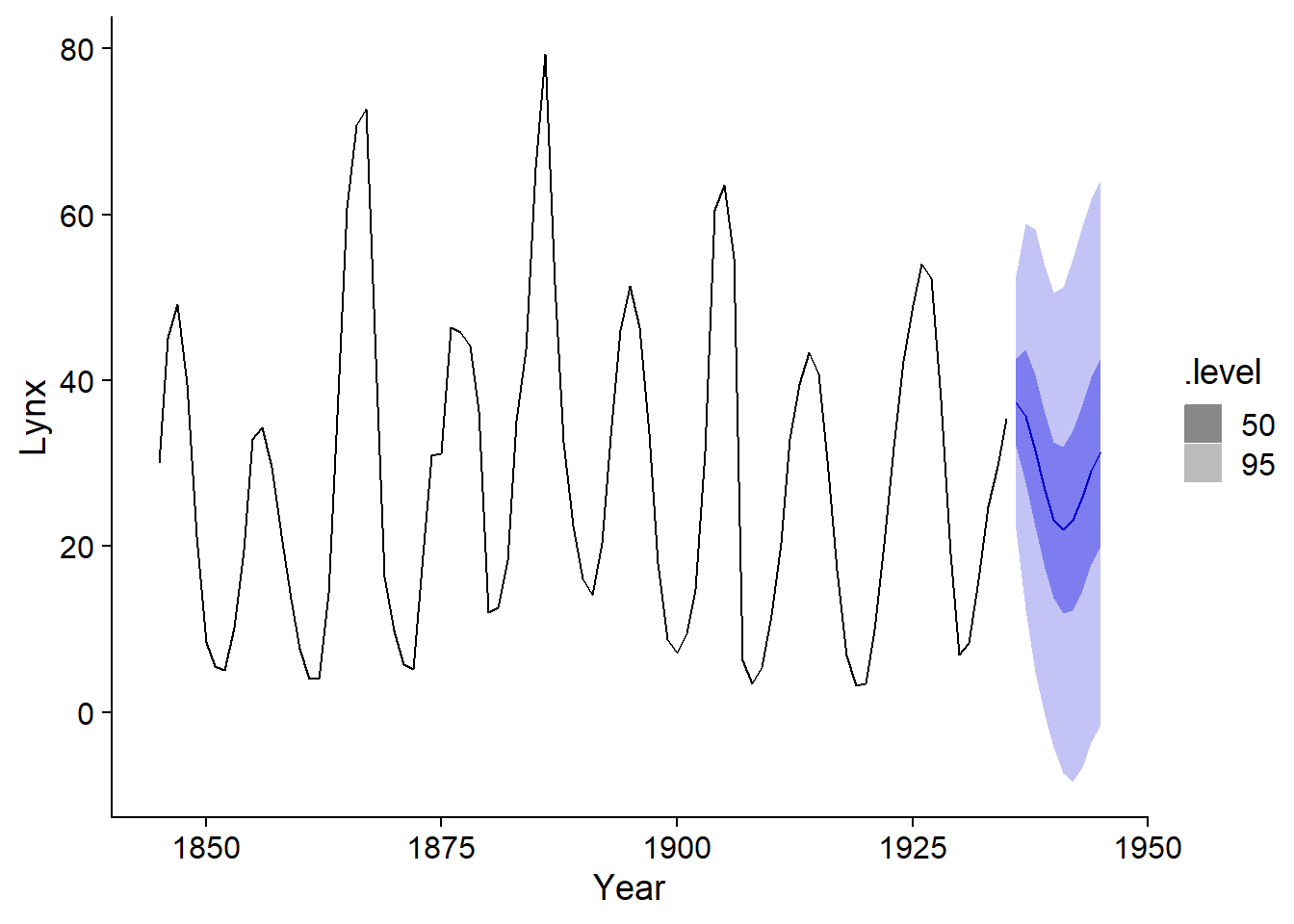 80
60
40
20
0
Lynx
1850
1875
1900
1925
1950
Year
.level
50
95